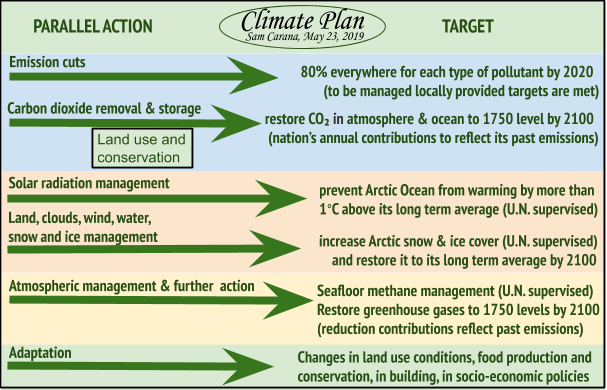 PARALLEL ACTION

Climate Plan
Sam Carana, May 23, 2019

TARGET

Emission cuts

80% everywhere for each type of pollutant by 2020 (to be managed locally provided targets are met)

Carbon dioxide removal & storage

Land use and conservation

restore $CO_2$ in atmosphere & ocean to 1750 level by 2100 (nation's annual contributions to reflect its past emissions)

Solar radiation management

prevent Arctic Ocean from warming by more than 1°C above its long term average (U.N. supervised)

Land, clouds, wind, water, snow and ice management

increase Arctic snow & ice cover (U.N. supervised) and restore it to its long term average by 2100

Atmospheric management & further action

Seafloor methane management (U.N. supervised)
Restore greenhouse gases to 1750 levels by 2100 (reduction contributions reflect past emissions)

Adaptation

Changes in land use conditions, food production and conservation, in building, in socio-economic policies